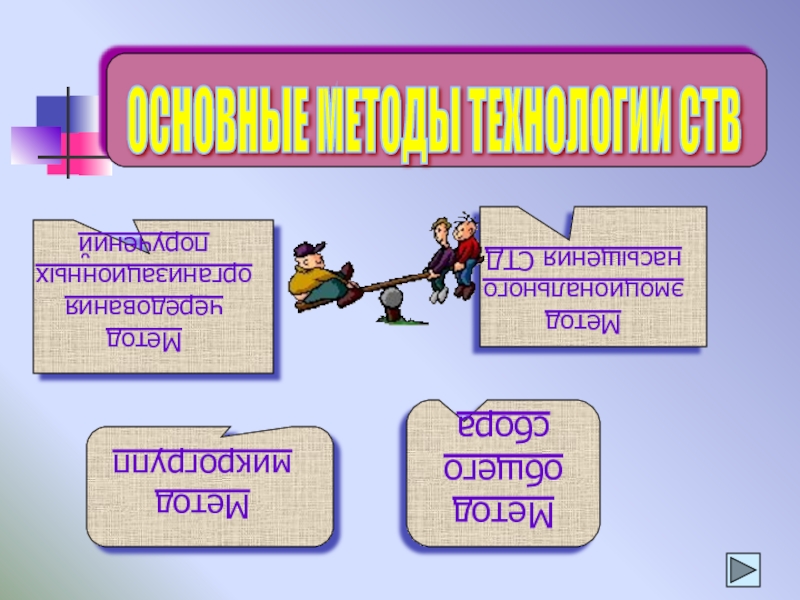 ОСНОВНЫЕ МЕТОДЫ ТЕХНОЛОГИИ СТВ

Метод чередования организационных поручений

Метод эмоционального насыщения СТД

Метод микрогрупп

Метод общего сбора